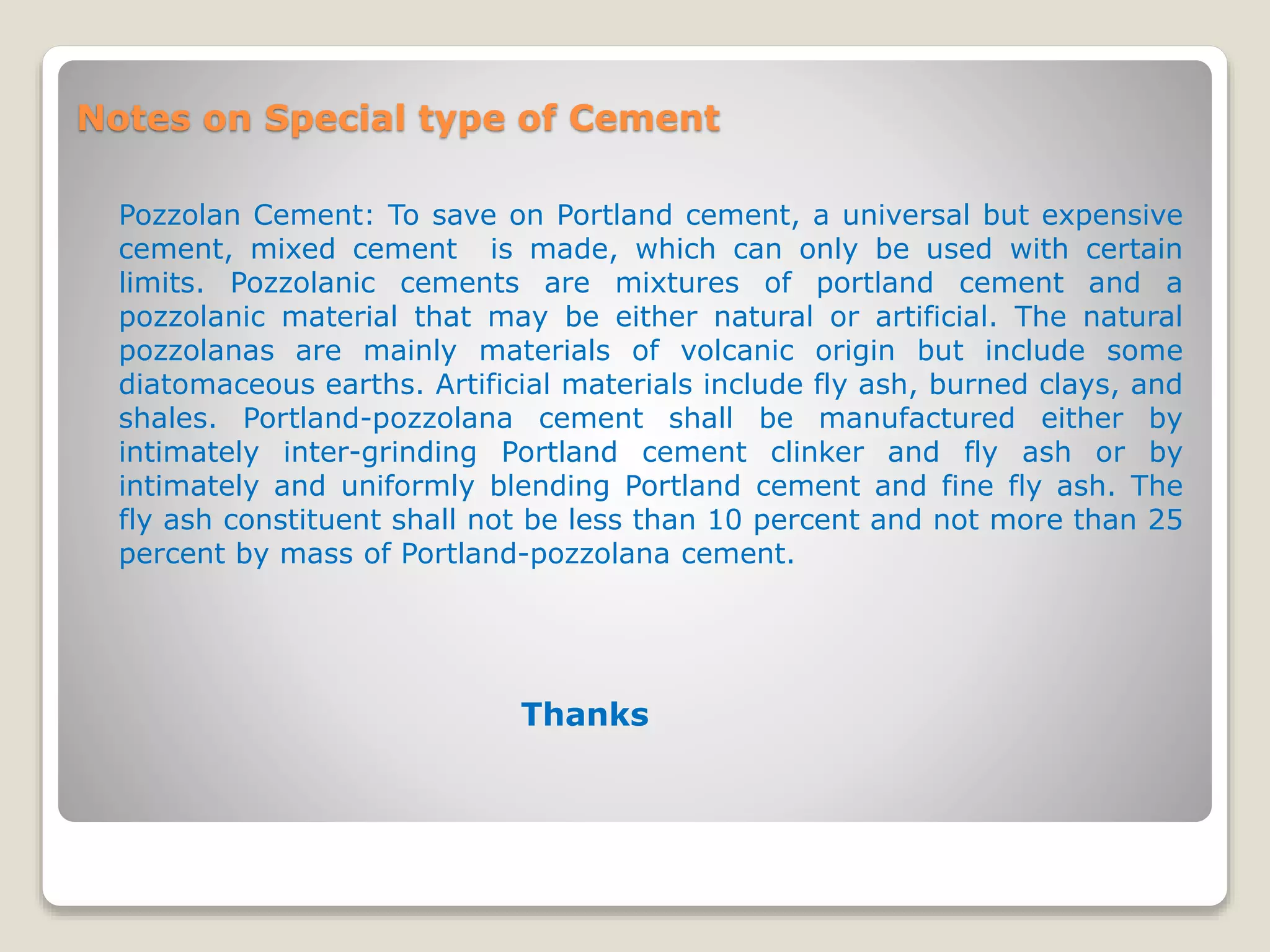 Notes on Special type of Cement

Pozzolan Cement: To save on Portland cement, a universal but expensive cement, mixed cement is made, which can only be used with certain limits. Pozzolanic cements are mixtures of portland cement and a pozzolanic material that may be either natural or artificial. The natural pozzolanas are mainly materials of volcanic origin but include some diatomaceous earths. Artificial materials include fly ash, burned clays, and shales. Portland-pozzolana cement shall be manufactured either by intimately inter-grinding Portland cement clinker and fly ash or by intimately and uniformly blending Portland cement and fine fly ash. The fly ash constituent shall not be less than 10 percent and not more than 25 percent by mass of Portland-pozzolana cement.

Thanks